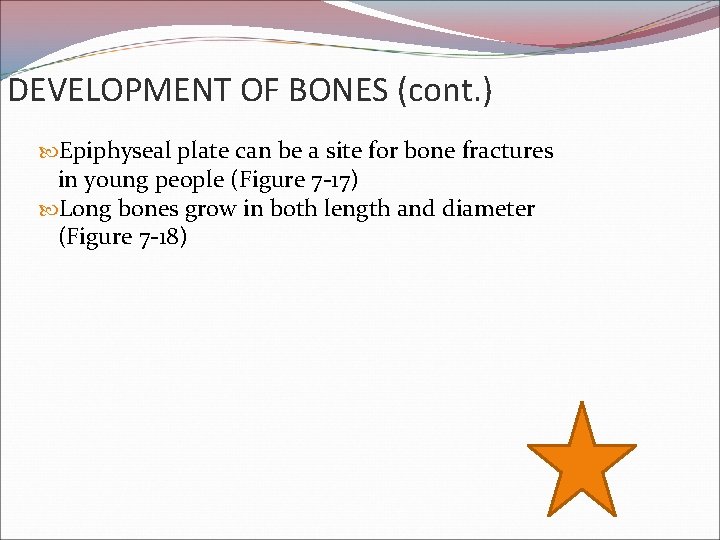 DEVELOPMENT OF BONES (cont.)

Epiphyseal plate can be a site for bone fractures in young people (Figure 7-17)

Long bones grow in both length and diameter (Figure 7-18)